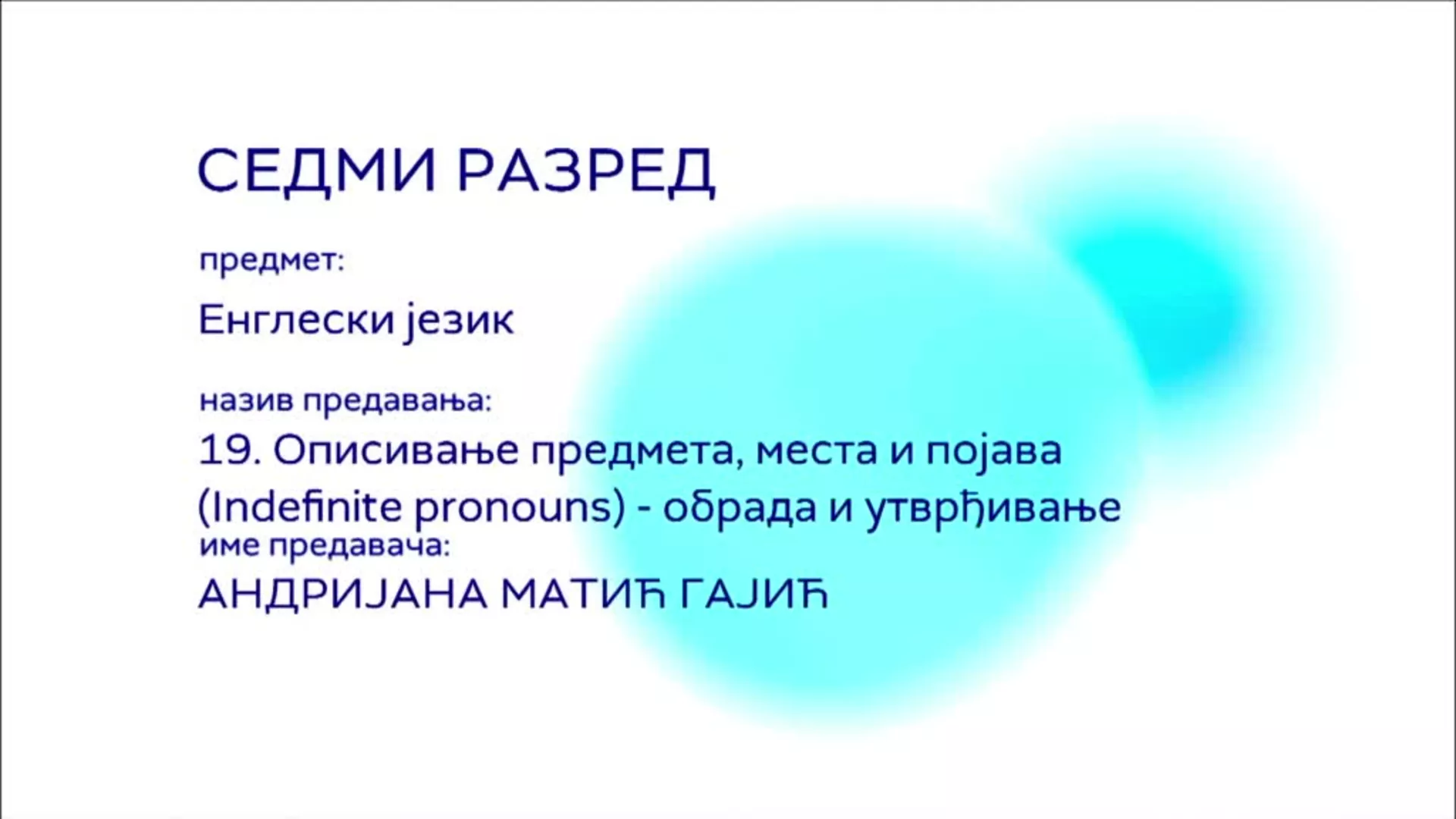 СЕДМИ РАЗРЕД

предмет:

Енглески језик

назив предавања:

19. Описивање предмета, места и појава (Indefinite pronouns) - обрада и утврђивање

име предавача:

АНДРИЈАНА МАТИЋ ГАЈИЋ